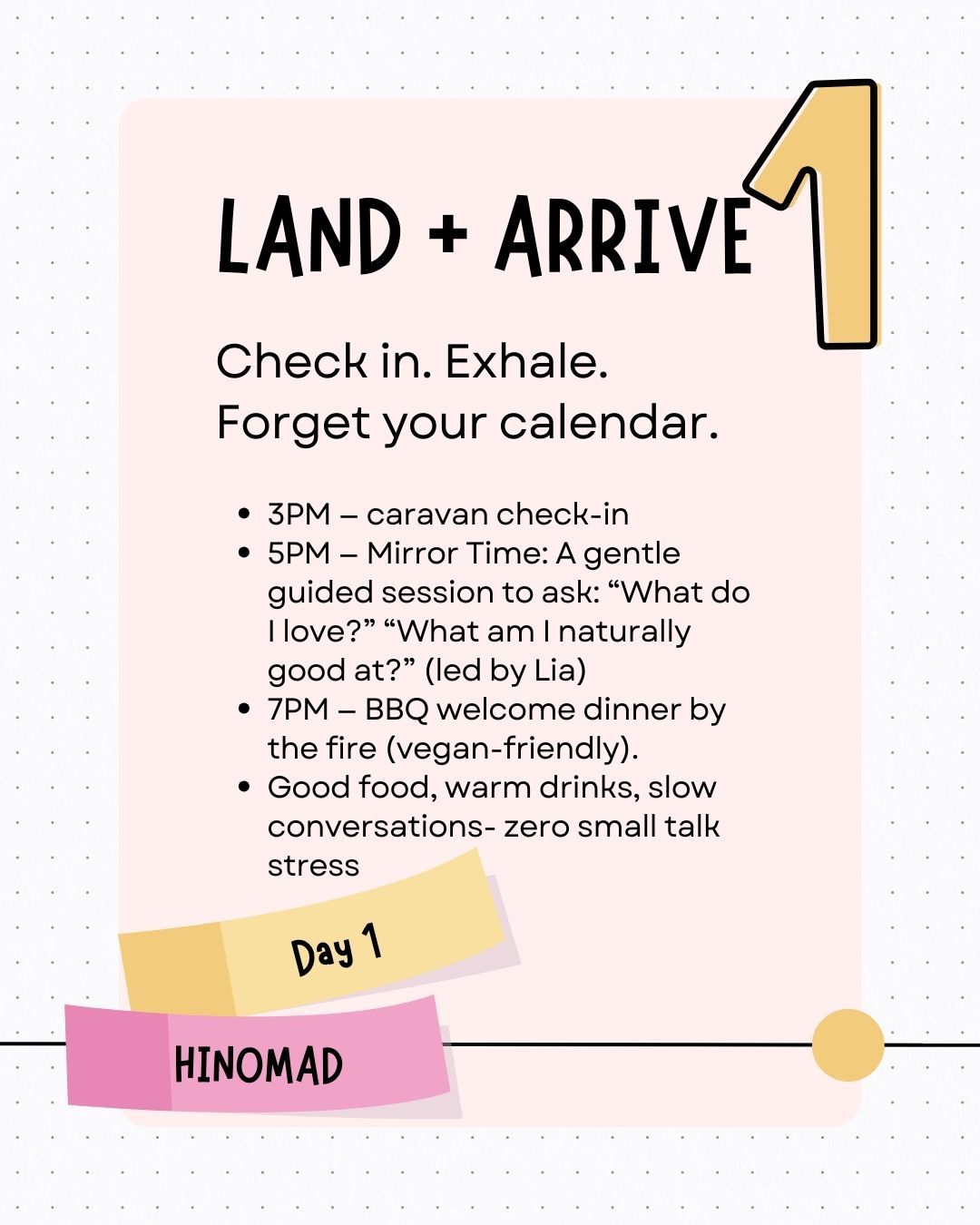 LAND + ARRIVE

1

Check in. Exhale. Forget your calendar.

- 3PM – caravan check-in
- 5PM – Mirror Time: A gentle guided session to ask: “What do I love?” “What am I naturally good at?” (led by Lia)
- 7PM – BBQ welcome dinner by the fire (vegan-friendly).
- Good food, warm drinks, slow conversations- zero small talk stress

Day 1

HINOMAD